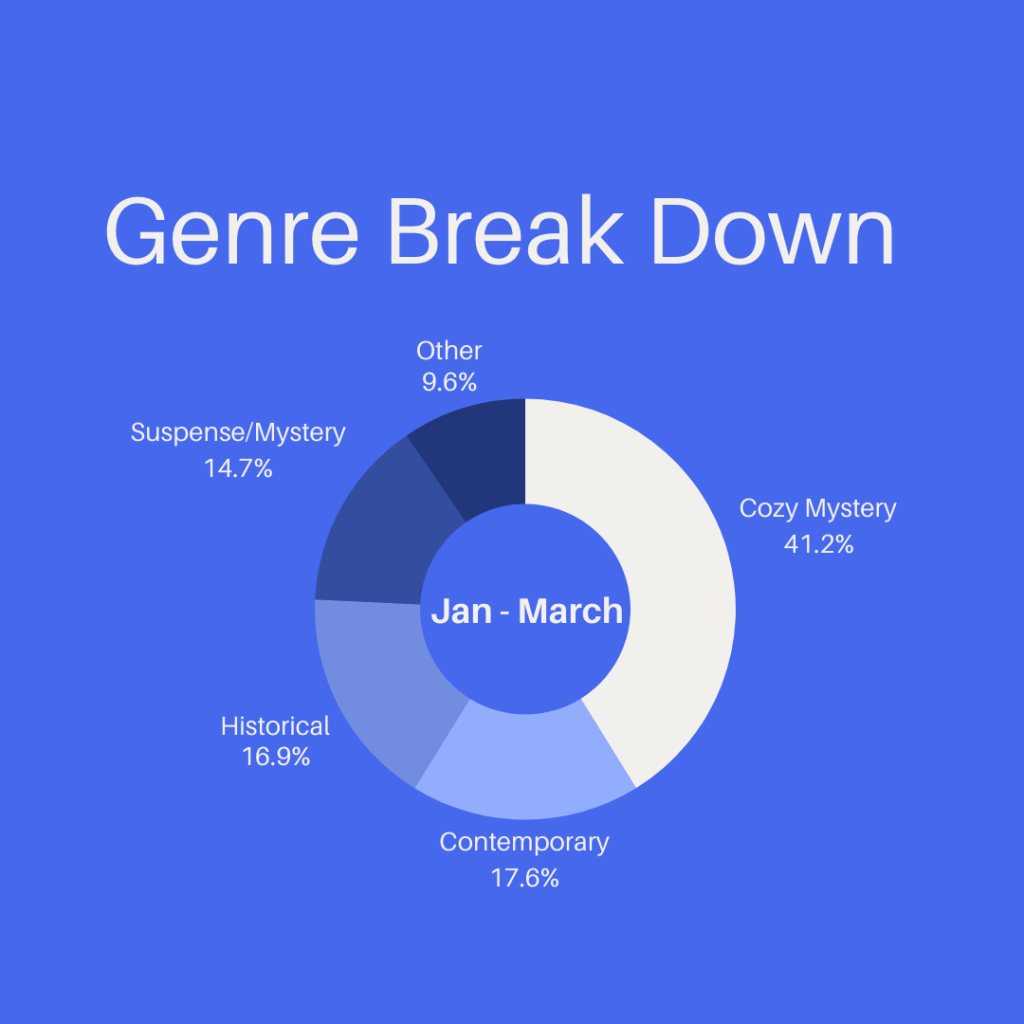 Genre Break Down

Other
9.6%

Suspense/Mystery
14.7%

Cozy Mystery
41.2%

Jan - March

Historical
16.9%

Contemporary
17.6%